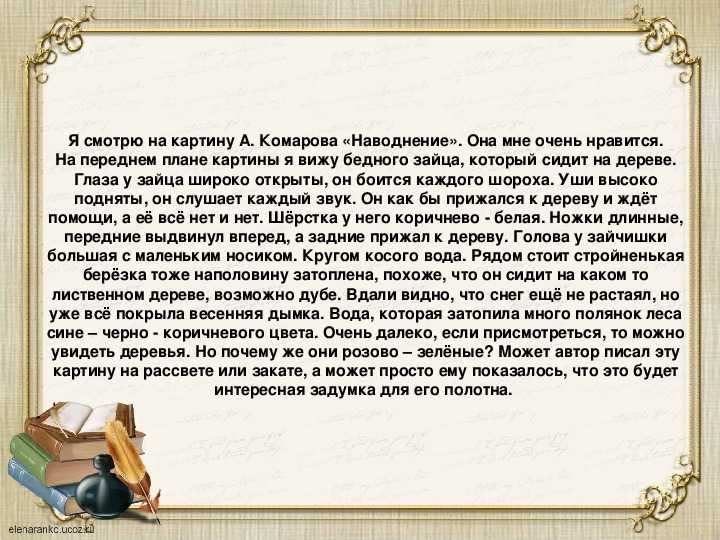 Я смотрю на картину А. Комарова «Наводнение». Она мне очень нравится. На переднем плане картины я вижу бедного зайца, который сидит на дереве. Глаза у зайца широко открыты, он боится каждого шороха. Уши высоко подняты, он слушает каждый звук. Он как бы прижался к дереву и ждёт помощи, а её всё нет и нет. Шёрстка у него коричнево - белая. Ножки длинные, передние выдвинул вперед, а задние прижал к дереву. Голова у зайчишки большая с маленьким носиком. Кругом косого вода. Рядом стоит стройненькая берёзка тоже наполовину затоплена, похоже, что он сидит на каком то лиственном дереве, возможно дубе. Вдали видно, что снег ещё не растаял, но уже всё покрыла весенняя дымка. Вода, которая затопила много полянок леса сине – черно - коричневого цвета. Очень далеко, если присмотреться, то можно увидеть деревья. Но почему же они розово – зелёные? Может автор писал эту картину на рассвете или закате, а может просто ему показалось, что это будет интересная задумка для его полотна.

elenarankc.ucoz.ru